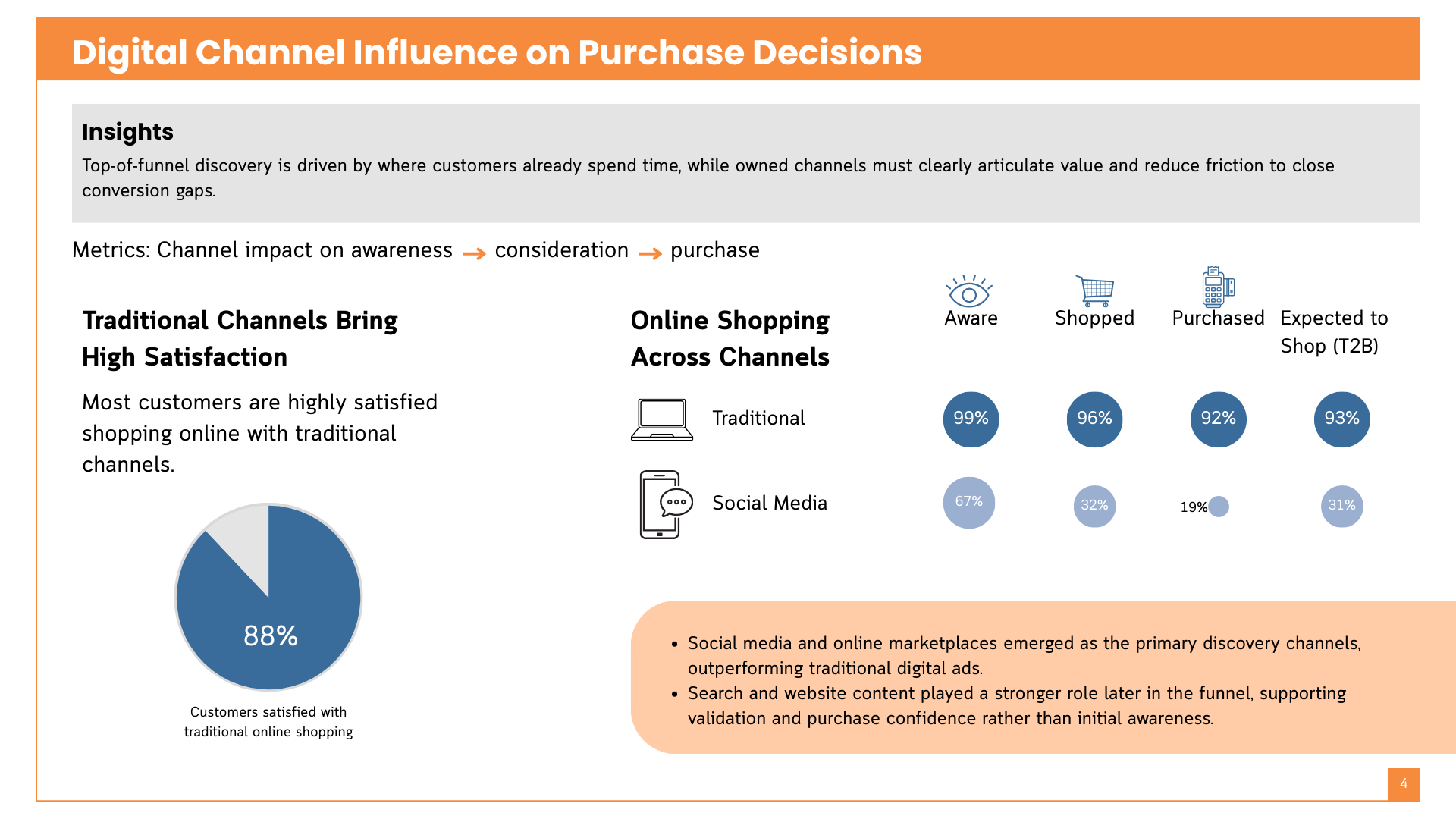 Digital Channel Influence on Purchase Decisions

Insights

Top-of-funnel discovery is driven by where customers already spend time, while owned channels must clearly articulate value and reduce friction to close conversion gaps.

Metrics: Channel impact on awareness → consideration → purchase

Traditional Channels Bring High Satisfaction

Most customers are highly satisfied shopping online with traditional channels.

88%

Customers satisfied with traditional online shopping

Online Shopping Across Channels

| | Aware | Shopped | Purchased | Expected to Shop (T2B) |
|---|---|---|---|---|
| Traditional | 99% | 96% | 92% | 93% |
| Social Media | 67% | 32% | 19% | 31% |

• Social media and online marketplaces emerged as the primary discovery channels, outperforming traditional digital ads.
• Search and website content played a stronger role later in the funnel, supporting validation and purchase confidence rather than initial awareness.

4